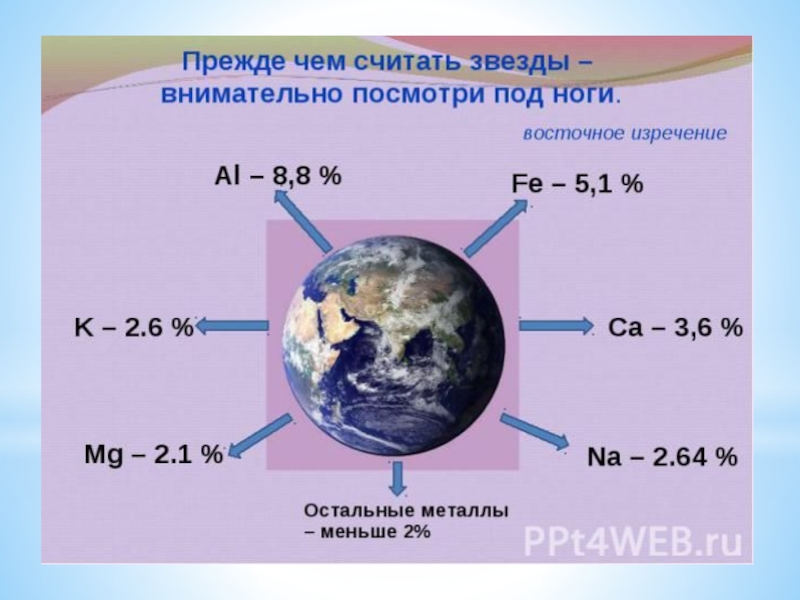 Прежде чем считать звезды – внимательно посмотри под ноги.

восточное изречение

Al – 8,8 %

Fe – 5,1 %

K – 2.6 %

Ca – 3,6 %

Mg – 2.1 %

Na – 2.64 %

Остальные металлы – меньше 2%

PPt4WEB.ru